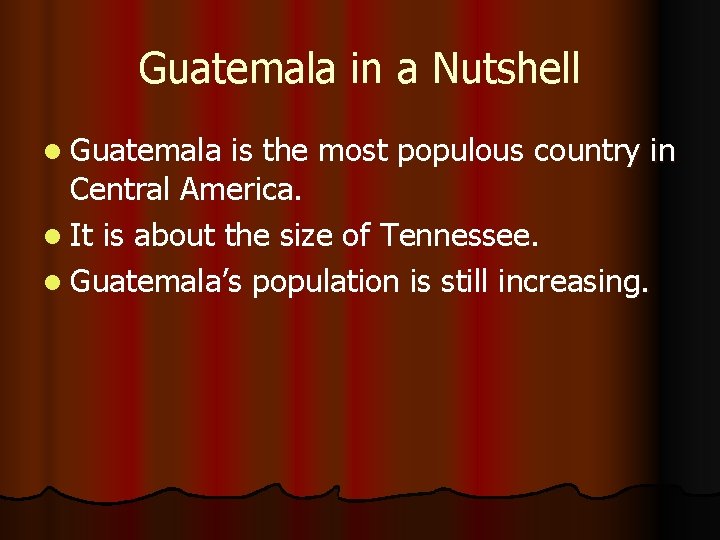 Guatemala in a Nutshell

- Guatemala is the most populous country in Central America.
- It is about the size of Tennessee.
- Guatemala's population is still increasing.